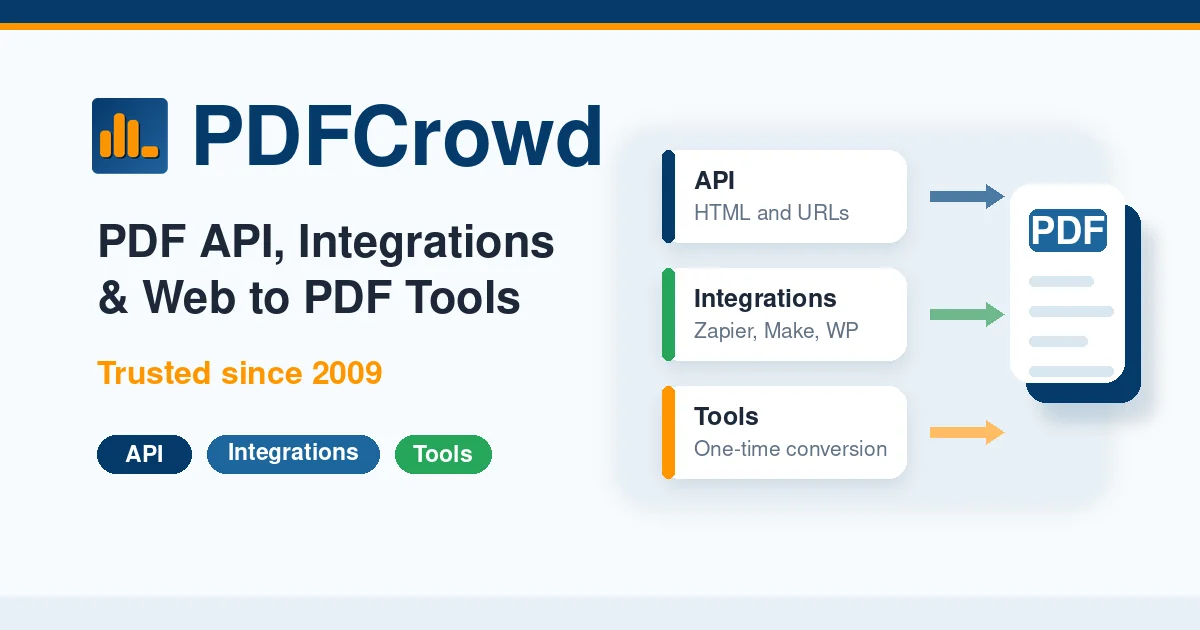 PDFCrowd

PDF API, Integrations & Web to PDF Tools

Trusted since 2009

API
Integrations
Tools

API
HTML and URLs

Integrations
Zapier, Make, WP

Tools
One-time conversion

PDF